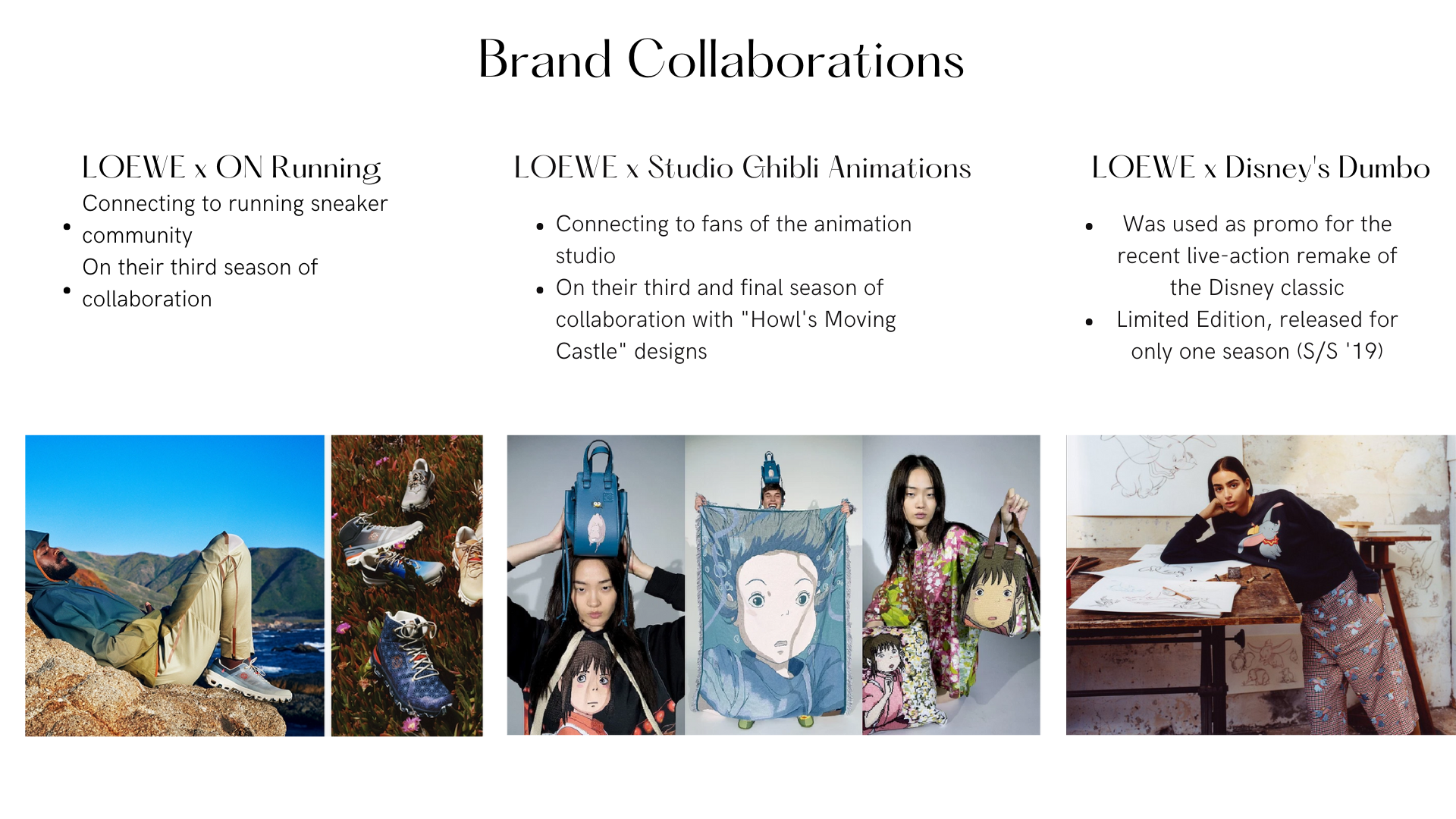 Brand Collaborations

LOEWE x ON Running

- Connecting to running sneaker community
- On their third season of collaboration

LOEWE x Studio Ghibli Animations

- Connecting to fans of the animation studio
- On their third and final season of collaboration with "Howl's Moving Castle" designs

LOEWE x Disney's Dumbo

- Was used as promo for the recent live-action remake of the Disney classic
- Limited Edition, released for only one season (S/S '19)